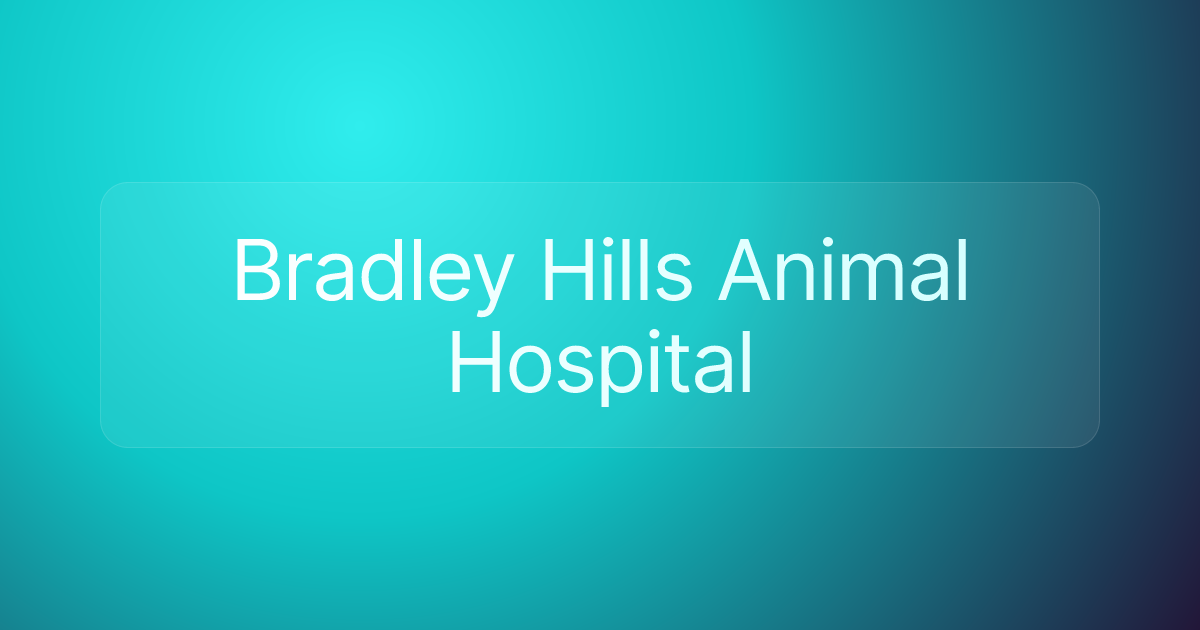 Bradley Hills Animal Hospital